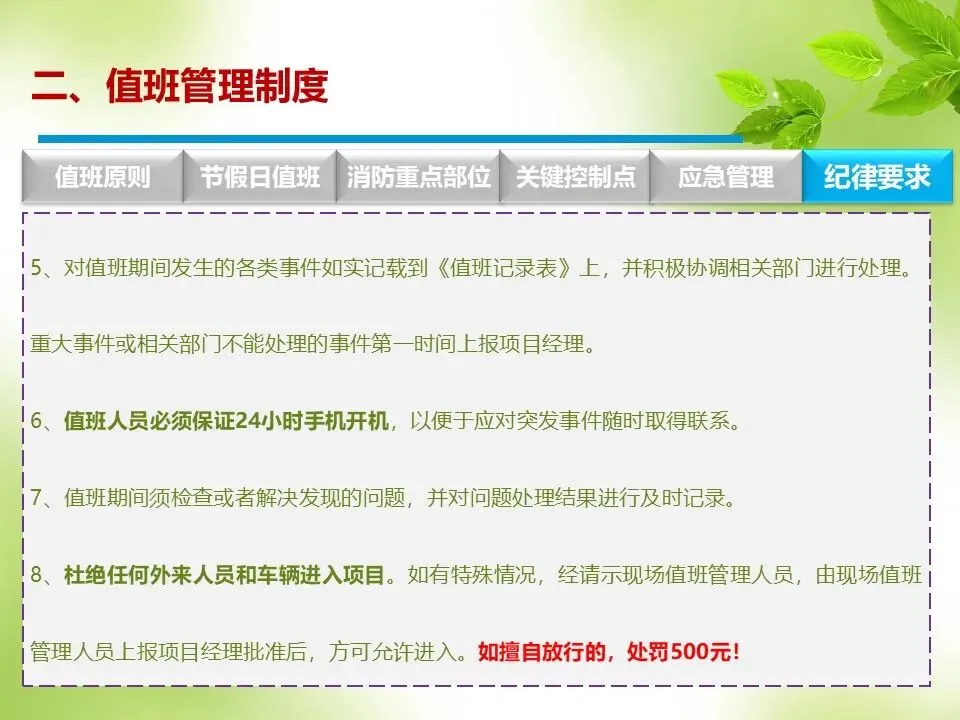 二、值班管理制度

值班原则 节假日值班 消防重点部位 关键控制点 应急管理 纪律要求

5、对值班期间发生的各类事件如实记载到《值班记录表》上，并积极协调相关部门进行处理。重大事件或相关部门不能处理的事件第一时间上报项目经理。

6、值班人员必须保证24小时手机开机，以便于应对突发事件随时取得联系。

7、值班期间须检查或者解决发现的问题，并对问题处理结果进行及时记录。

8、杜绝任何外来人员和车辆进入项目。如有特殊情况，经请示现场值班管理人员，由现场值班管理人员上报项目经理批准后，方可允许进入。如擅自放行的，处罚500元！